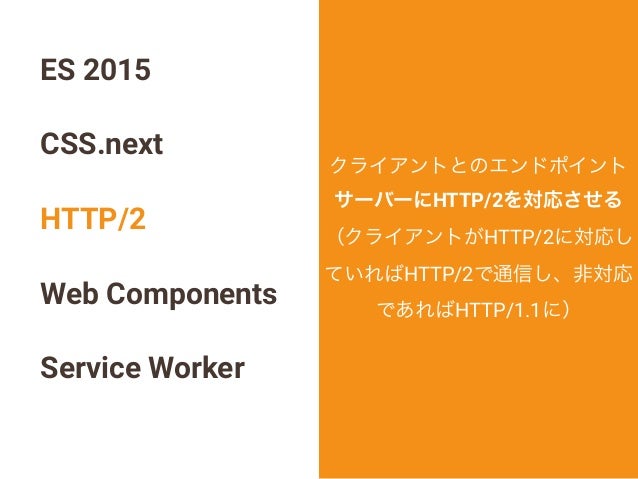 ES 2015

CSS.next

HTTP/2

Web Components

Service Worker

クライアントとのエンドポイント
サーバーにHTTP/2を対応させる
（クライアントがHTTP/2に対応していればHTTP/2で通信し、非対応であればHTTP/1.1に）